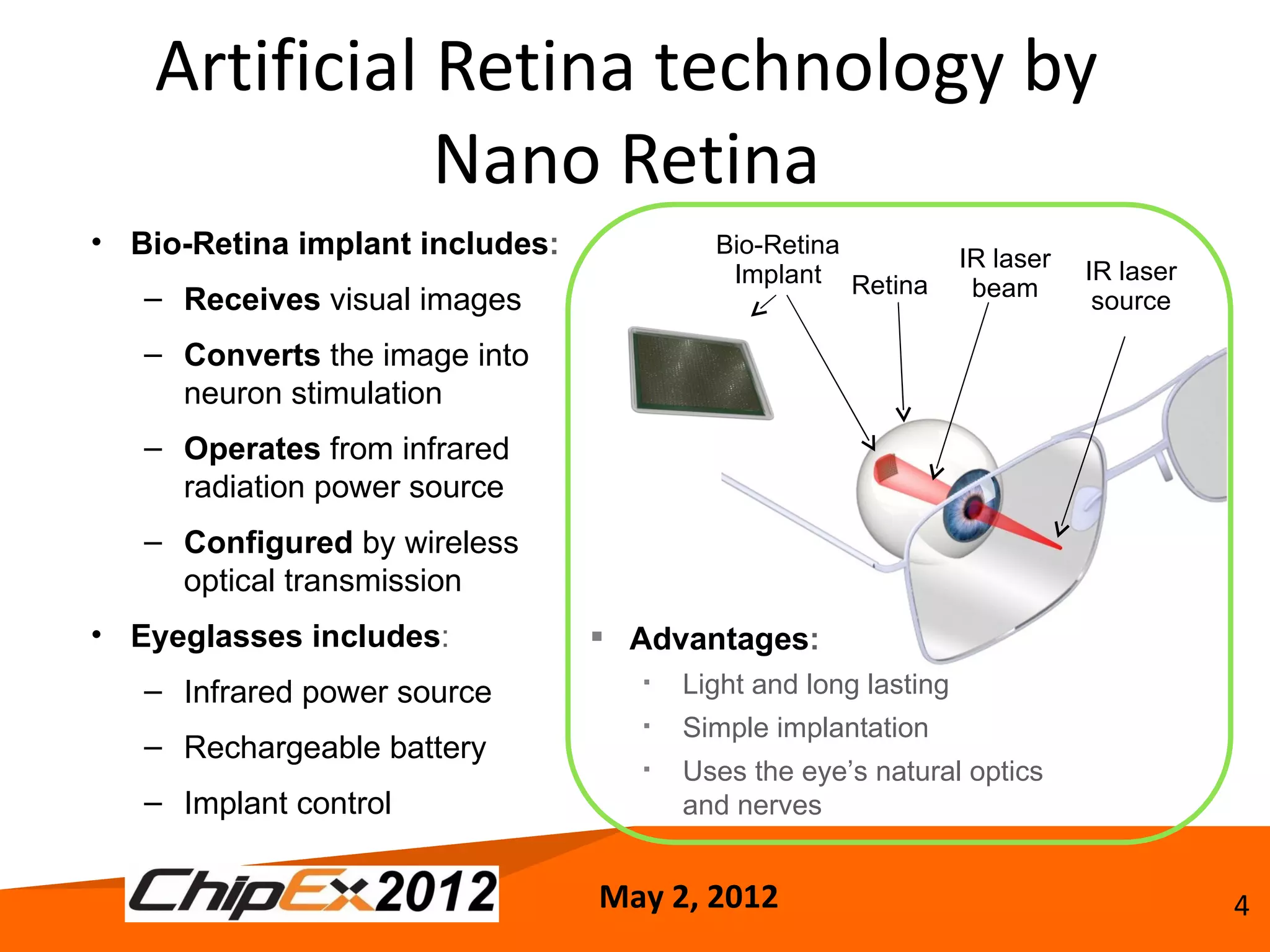 Artificial Retina technology by Nano Retina

• Bio-Retina implant includes:
– Receives visual images
– Converts the image into neuron stimulation
– Operates from infrared radiation power source
– Configured by wireless optical transmission
• Eyeglasses includes:
– Infrared power source
– Rechargeable battery
– Implant control

Bio-Retina Implant
Retina
IR laser beam
IR laser source

▪ Advantages:
▪ Light and long lasting
▪ Simple implantation
▪ Uses the eye's natural optics and nerves

ChipEx2012
May 2, 2012
4